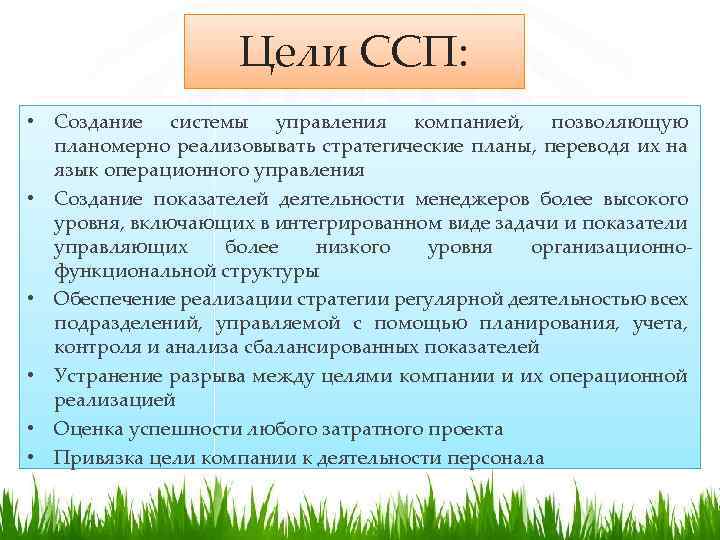 Цели ССП:

• Создание системы управления компанией, позволяющую планомерно реализовывать стратегические планы, переводя их на язык операционного управления
• Создание показателей деятельности менеджеров более высокого уровня, включающих в интегрированном виде задачи и показатели управляющих более низкого уровня организационно-функциональной структуры
• Обеспечение реализации стратегии регулярной деятельностью всех подразделений, управляемой с помощью планирования, учета, контроля и анализа сбалансированных показателей
• Устранение разрыва между целями компании и их операционной реализацией
• Оценка успешности любого затратного проекта
• Привязка цели компании к деятельности персонала